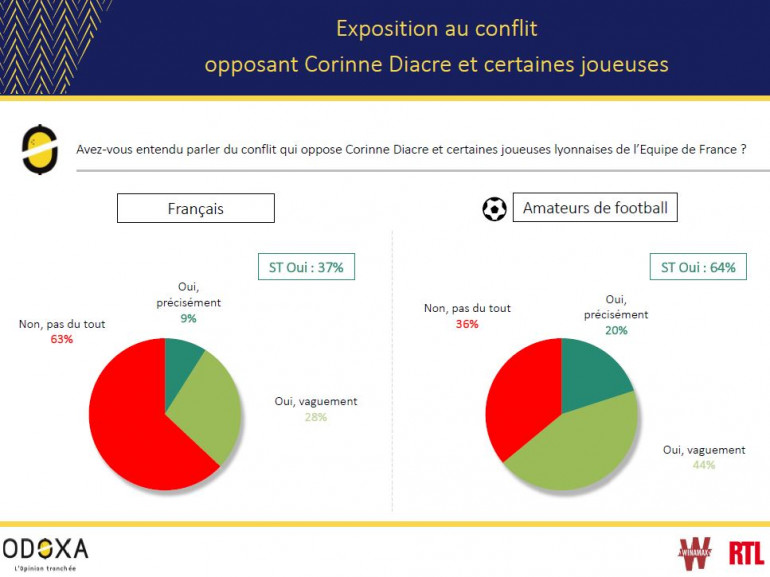 Exposition au conflit
opposant Corinne Diacre et certaines joueuses

Avez-vous entendu parler du conflit qui oppose Corinne Diacre et certaines joueuses lyonnaises de l'Equipe de France ?

Français

ST Oui : 37%

Oui, précisément
9%

Non, pas du tout
63%

Oui, vaguement
28%

Amateurs de football

ST Oui : 64%

Non, pas du tout
36%

Oui, précisément
20%

Oui, vaguement
44%

ODOXA
L'Opinion tranchée

WINAMAX

RTL